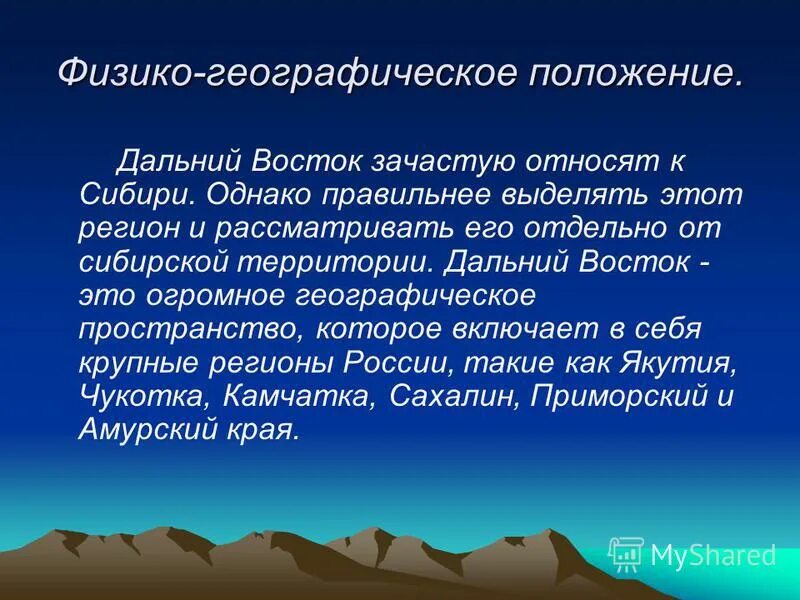 Физико-географическое положение.

Дальний Восток зачастую относят к Сибири. Однако правильнее выделять этот регион и рассматривать его отдельно от сибирской территории. Дальний Восток - это огромное географическое пространство, которое включает в себя крупные регионы России, такие как Якутия, Чукотка, Камчатка, Сахалин, Приморский и Амурский края.

MyShared